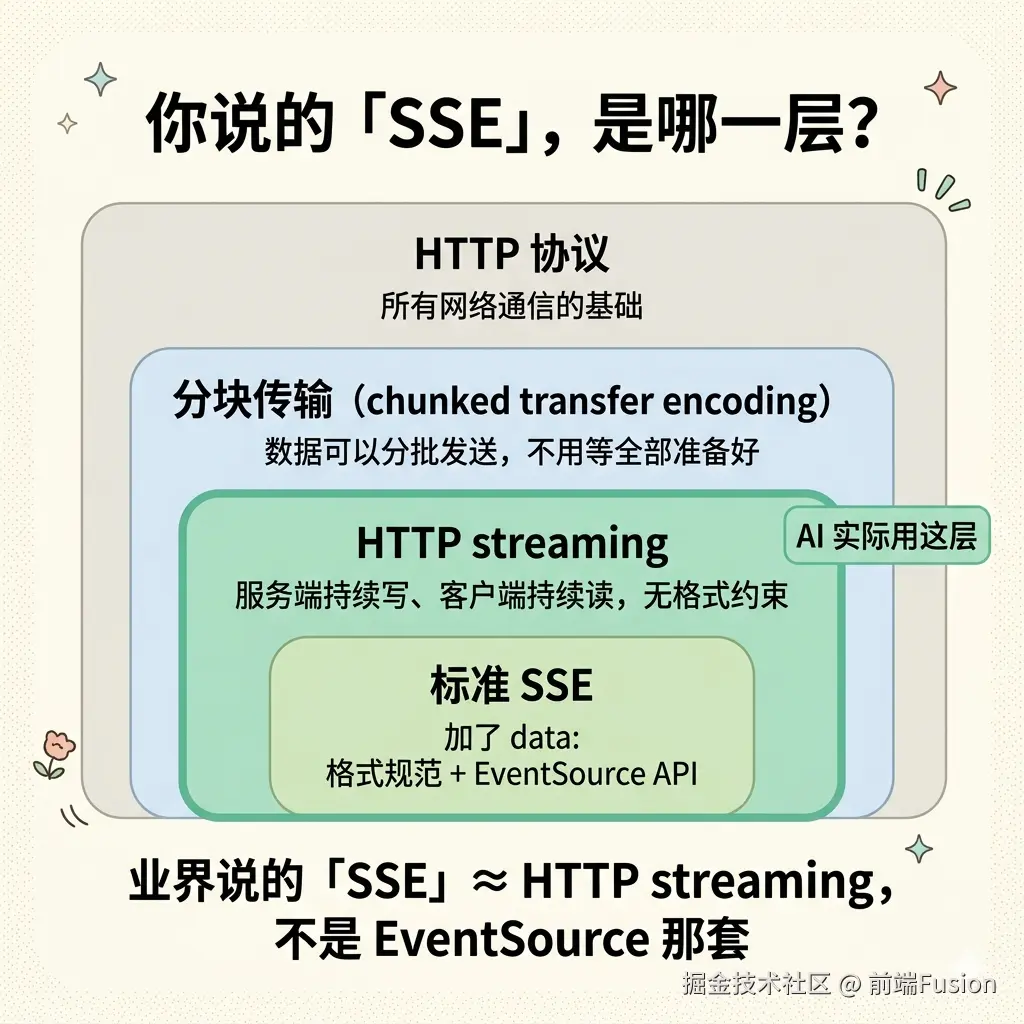 你说的「SSE」，是哪一层？

HTTP 协议
所有网络通信的基础

分块传输（chunked transfer encoding）
数据可以分批发送，不用等全部准备好

HTTP streaming
服务端持续写、客户端持续读，无格式约束

AI 实际用这层

标准 SSE
加了 data:
格式规范 + EventSource API

业界说的「SSE」≈ HTTP streaming，不是 EventSource 那套

掘金技术社区 @ 前端Fusion